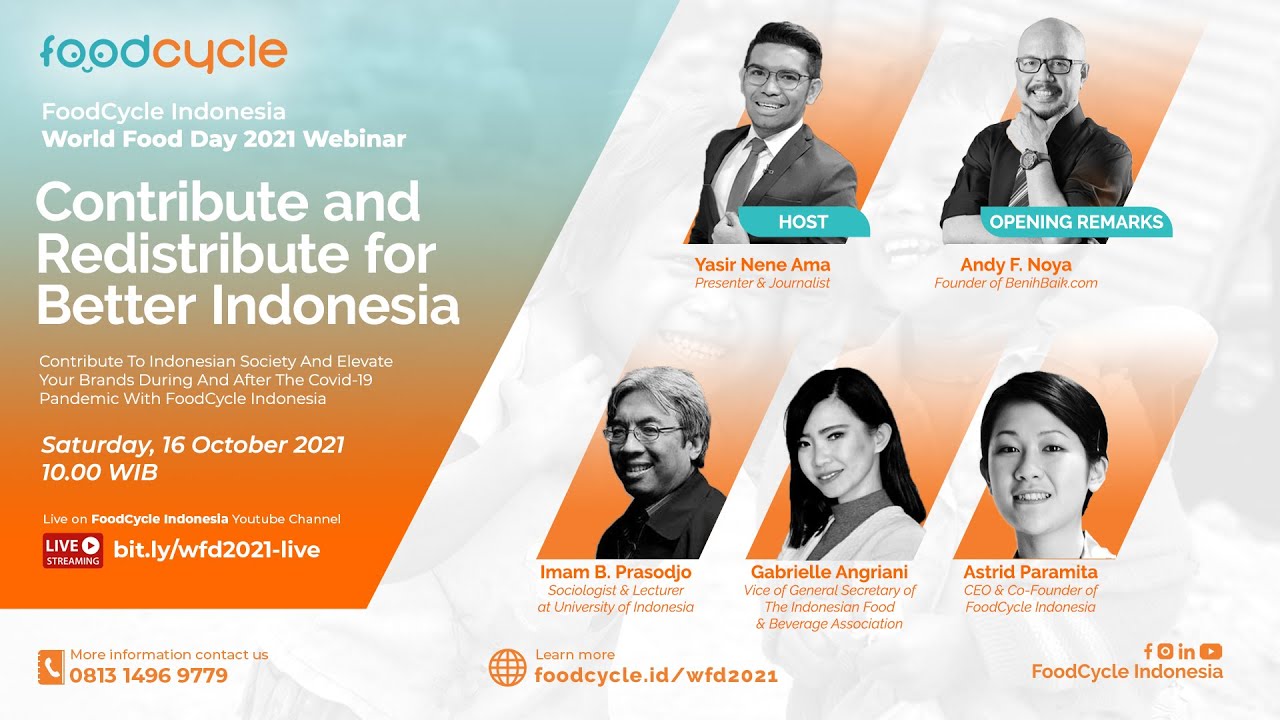 foodcycle

FoodCycle Indonesia
World Food Day 2021 Webinar

Contribute and Redistribute for Better Indonesia

Contribute To Indonesian Society And Elevate Your Brands During And After The Covid-19 Pandemic With FoodCycle Indonesia

Saturday, 16 October 2021
10.00 WIB

Live on FoodCycle Indonesia Youtube Channel

LIVE STREAMING bit.ly/wfd2021-live

HOST
Yasir Nene Ama
Presenter & Journalist

OPENING REMARKS
Andy F. Noya
Founder of BenihBaik.com

Imam B. Prasodjo
Sociologist & Lecturer at University of Indonesia

Gabrielle Angriani
Vice of General Secretary of The Indonesian Food & Beverage Association

Astrid Paramita
CEO & Co-Founder of FoodCycle Indonesia

More information contact us
0813 1496 9779

Learn more
foodcycle.id/wfd2021

FoodCycle Indonesia